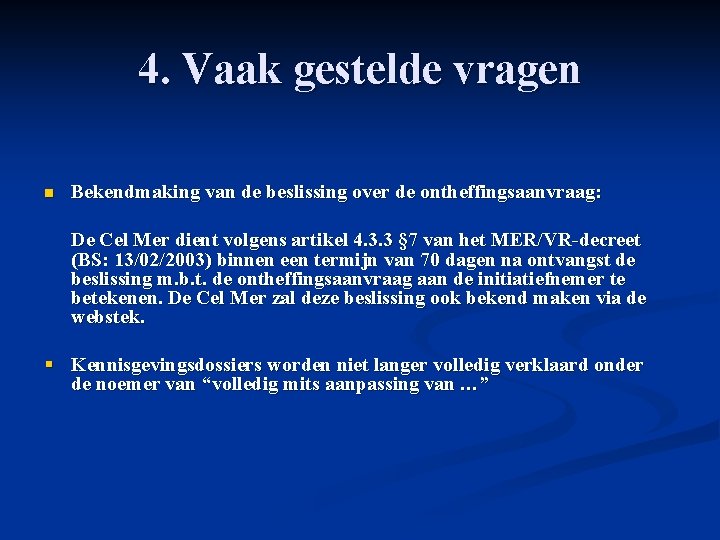 4. Vaak gestelde vragen

Bekendmaking van de beslissing over de ontheffingsaanvraag:

De Cel Mer dient volgens artikel 4.3.3 §7 van het MER/VR-decreet (BS: 13/02/2003) binnen een termijn van 70 dagen na ontvangst de beslissing m.b.t. de ontheffingsaanvraag aan de initiatiefnemer te betekenen. De Cel Mer zal deze beslissing ook bekend maken via de webstek.

Kennisgevingsdossiers worden niet langer volledig verklaard onder de noemer van “volledig mits aanpassing van …”